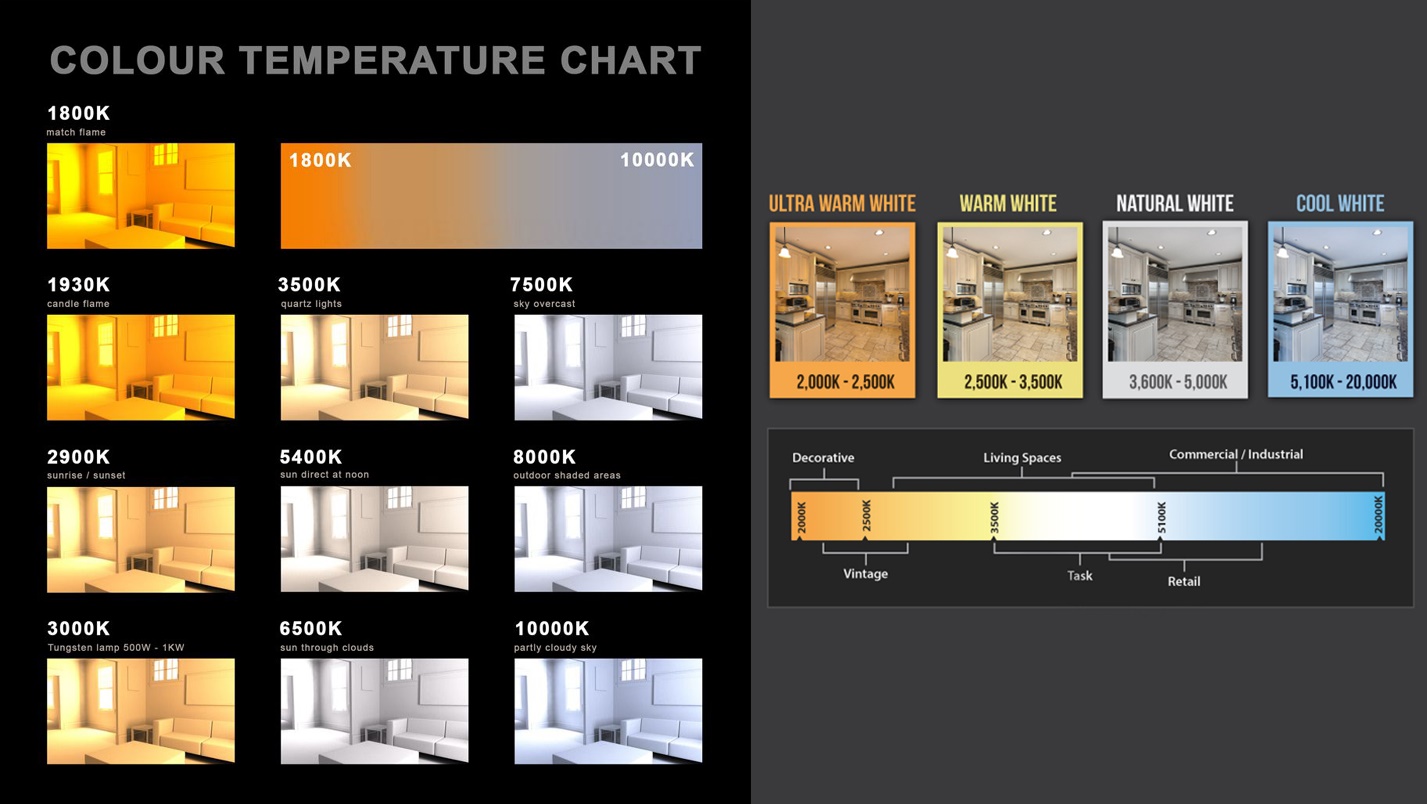 COLOUR TEMPERATURE CHART

1800K
match flame

1800K 10000K

1930K
candle flame

3500K
quartz lights

7500K
sky overcast

2900K
sunrise / sunset

5400K
sun direct at noon

8000K
outdoor shaded areas

3000K
Tungsten lamp 500W - 1KW

6500K
sun through clouds

10000K
partly cloudy sky

ULTRA WARM WHITE
2,000K - 2,500K

WARM WHITE
2,500K - 3,500K

NATURAL WHITE
3,600K - 5,000K

COOL WHITE
5,100K - 20,000K

Decorative
Living Spaces
Commercial / Industrial
2000K
2500K
3500K
5100K
20000K
Vintage
Task
Retail